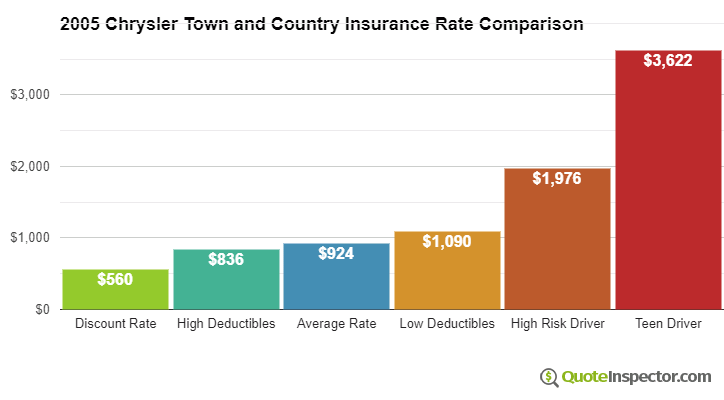 2005 Chrysler Town and Country Insurance Rate Comparison

$3,000
$2,000
$1,000
$0

$560
$836
$924
$1,090
$1,976
$3,622

Discount Rate
High Deductibles
Average Rate
Low Deductibles
High Risk Driver
Teen Driver

QuoteInspector.com